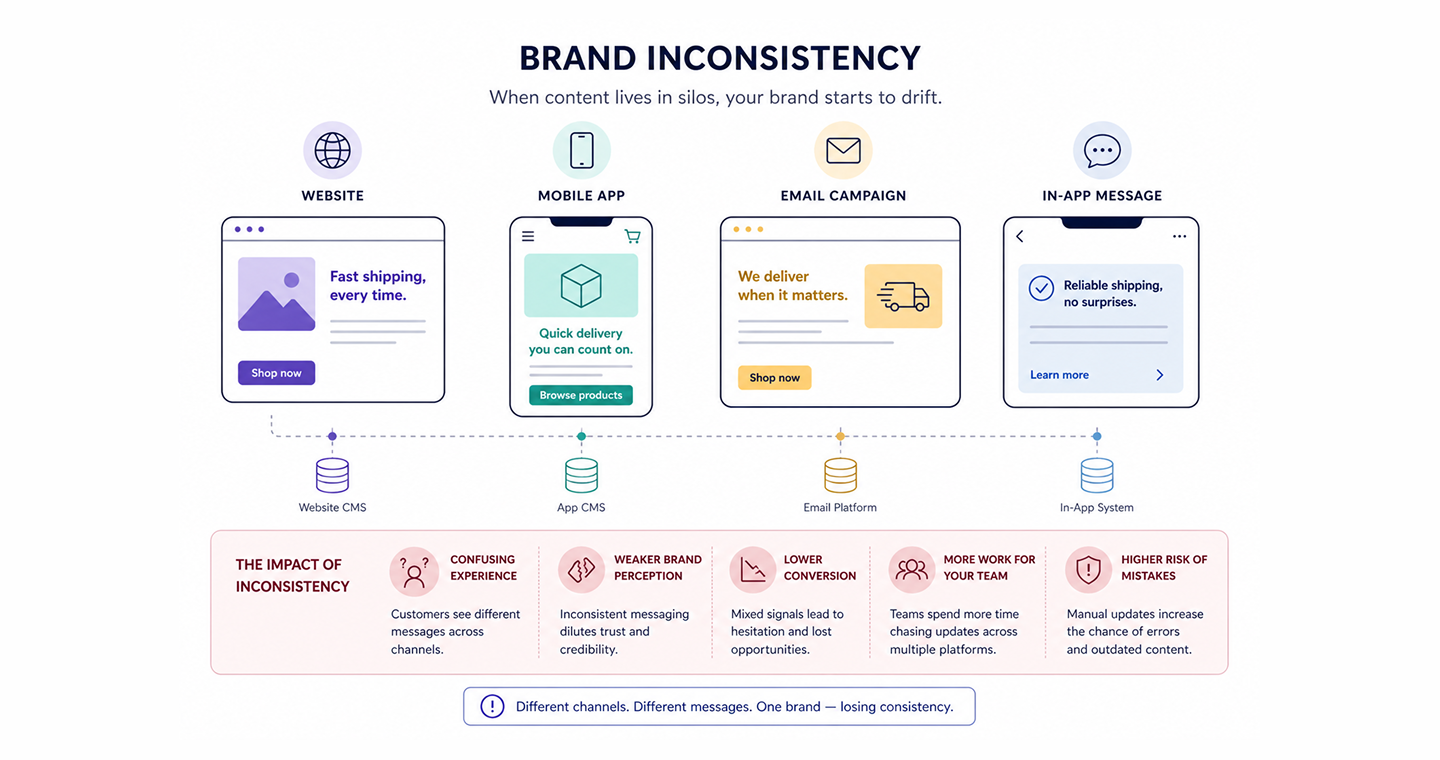 BRAND INCONSISTENCY

When content lives in silos, your brand starts to drift.

WEBSITE

Fast shipping, every time.

Shop now

MOBILE APP

Quick delivery you can count on.

Browse products

EMAIL CAMPAIGN

We deliver when it matters.

Shop now

IN-APP MESSAGE

Reliable shipping, no surprises.

Learn more

Website CMS

App CMS

Email Platform

In-App System

THE IMPACT OF INCONSISTENCY

CONFUSING EXPERIENCE

Customers see different messages across channels.

WEAKER BRAND PERCEPTION

Inconsistent messaging dilutes trust and credibility.

LOWER CONVERSION

Mixed signals lead to hesitation and lost opportunities.

MORE WORK FOR YOUR TEAM

Teams spend more time chasing updates across multiple platforms.

HIGHER RISK OF MISTAKES

Manual updates increase the chance of errors and outdated content.

Different channels. Different messages. One brand — losing consistency.